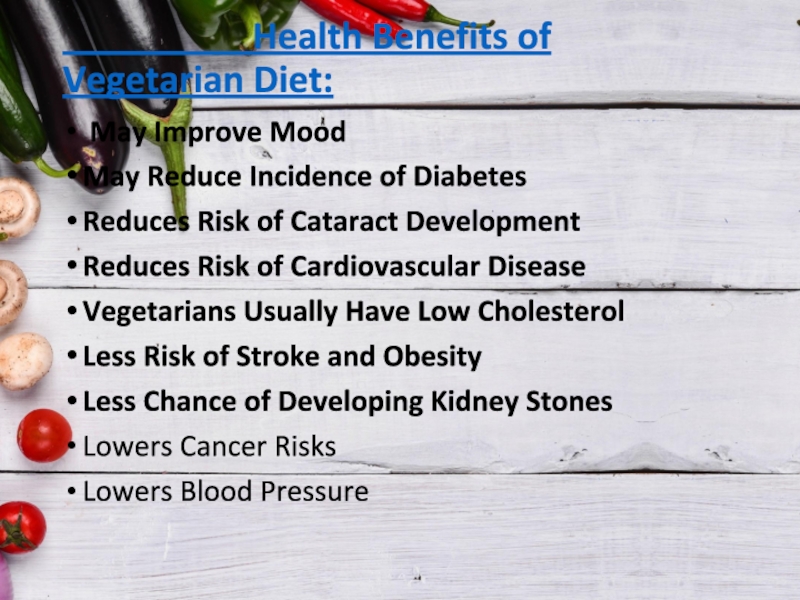 Health Benefits of Vegetarian Diet:

• May Improve Mood
• May Reduce Incidence of Diabetes
• Reduces Risk of Cataract Development
• Reduces Risk of Cardiovascular Disease
• Vegetarians Usually Have Low Cholesterol
• Less Risk of Stroke and Obesity
• Less Chance of Developing Kidney Stones
• Lowers Cancer Risks
• Lowers Blood Pressure